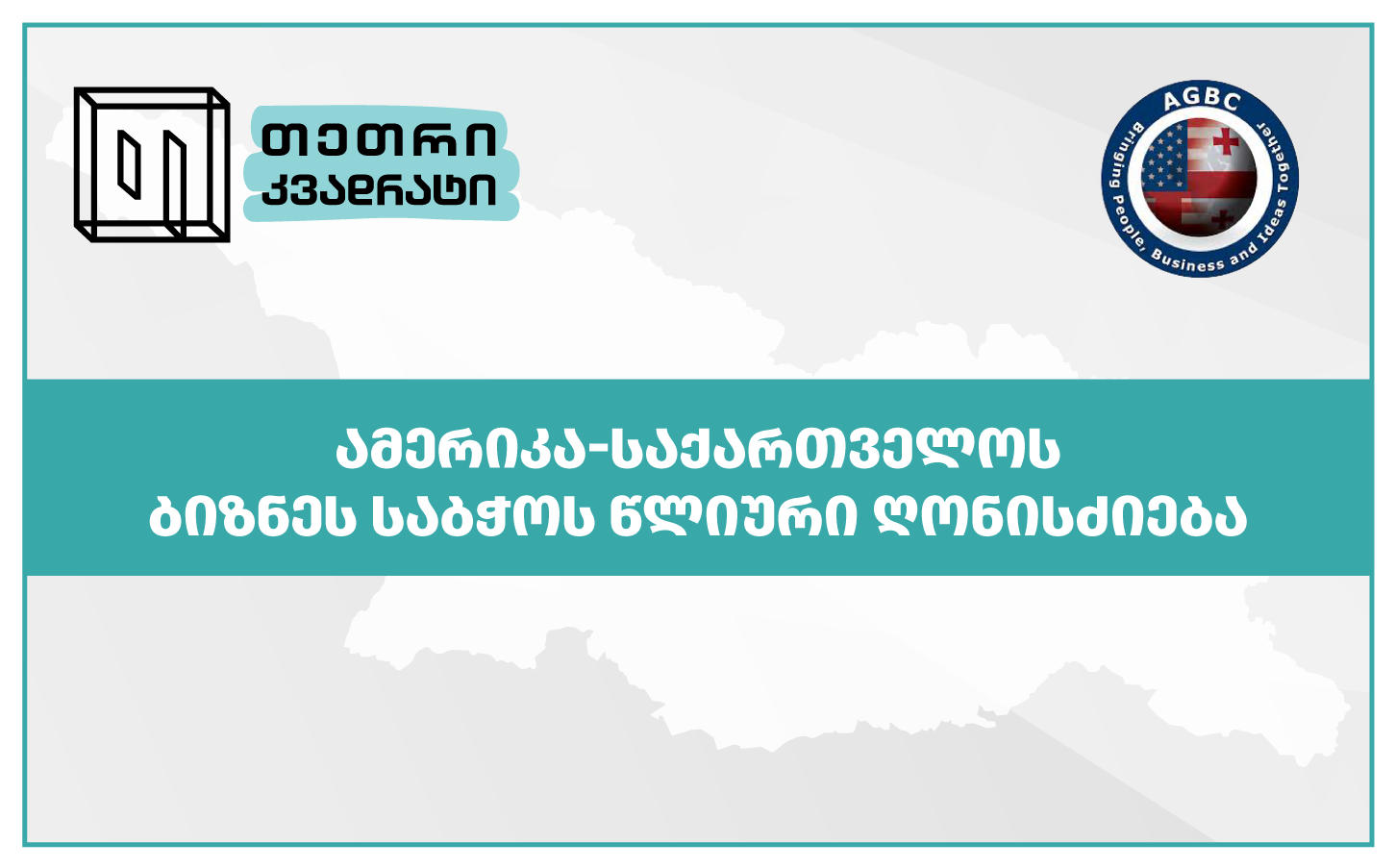 თეთრი კვადრატი

AGBC
Bringing People, Business and Ideas Together

ამერიკა-საქართველოს ბიზნეს საბჭოს წლიური ღონისძიება